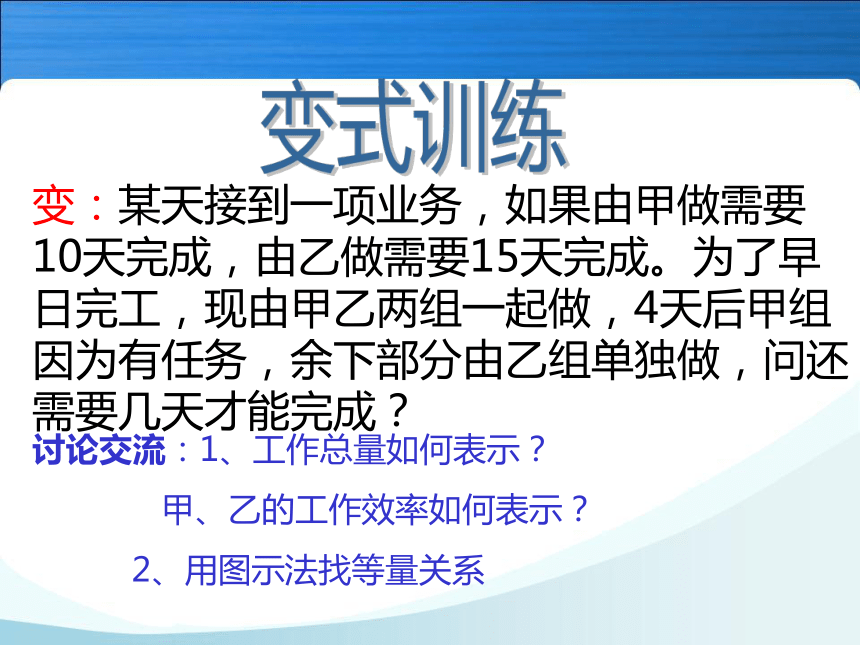 变式训练

变：某天接到一项业务，如果由甲做需要10天完成，由乙做需要15天完成。为了早日完工，现由甲乙两组一起做，4天后甲组因为有任务，余下部分由乙组单独做，问还需要几天才能完成？

讨论交流：1、工作总量如何表示？

甲、乙的工作效率如何表示？

2、用图示法找等量关系